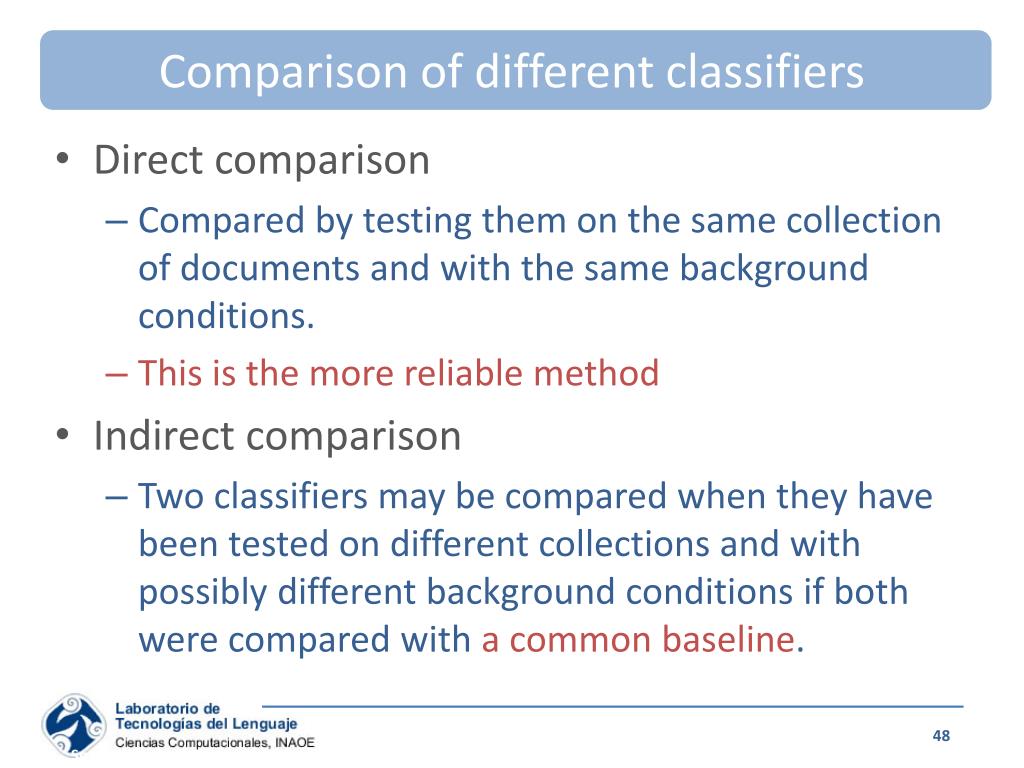 Comparison of different classifiers

• Direct comparison
– Compared by testing them on the same collection of documents and with the same background conditions.
– This is the more reliable method

• Indirect comparison
– Two classifiers may be compared when they have been tested on different collections and with possibly different background conditions if both were compared with a common baseline.

Laboratorio de
Tecnologías del Lenguaje
Ciencias Computacionales, INAOE

48